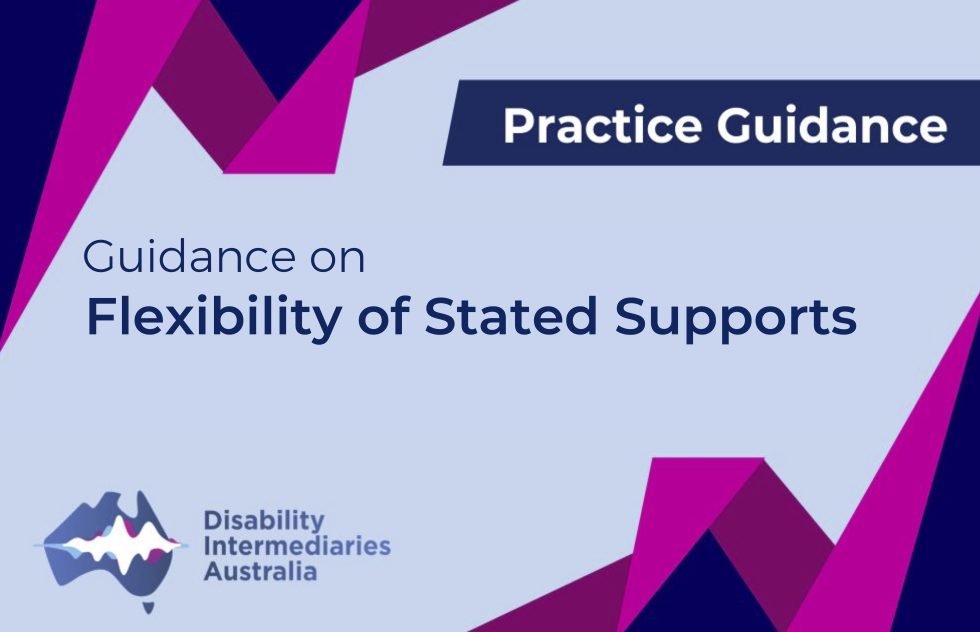 Practice Guidance

Guidance on
Flexibility of Stated Supports

Disability
Intermediaries
Australia